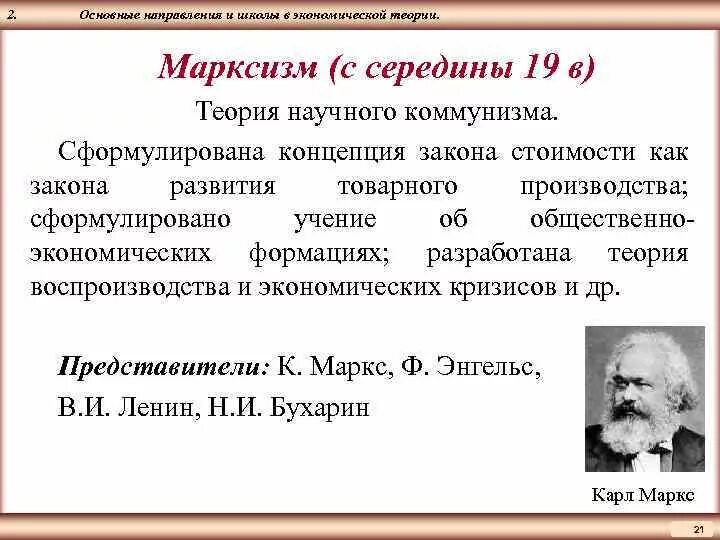 2. Основные направления и школы в экономической теории.

Марксизм (с середины 19 в)

Теория научного коммунизма.

Сформулирована концепция закона стоимости как закона развития товарного производства; сформулировано учение об общественно-экономических формациях; разработана теория воспроизводства и экономических кризисов и др.

Представители: К. Маркс, Ф. Энгельс, В.И. Ленин, Н.И. Бухарин

Карл Маркс

21